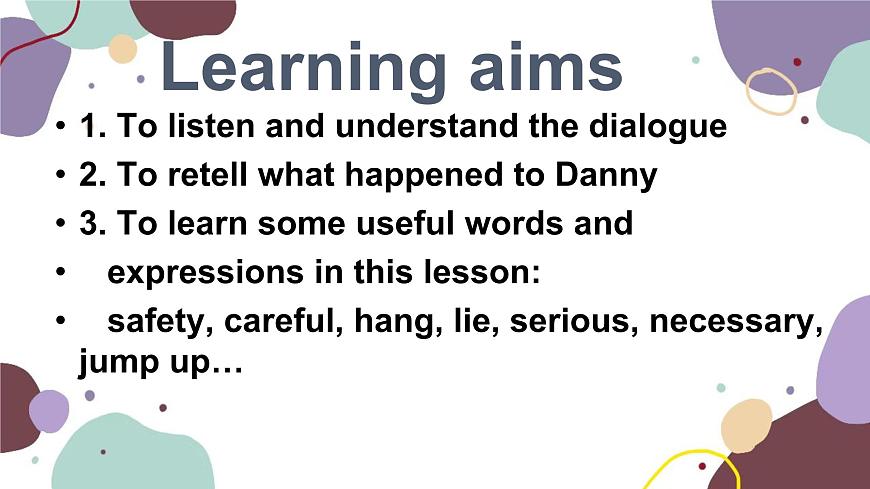 Learning aims

• 1. To listen and understand the dialogue
• 2. To retell what happened to Danny
• 3. To learn some useful words and
• expressions in this lesson:
• safety, careful, hang, lie, serious, necessary, jump up…